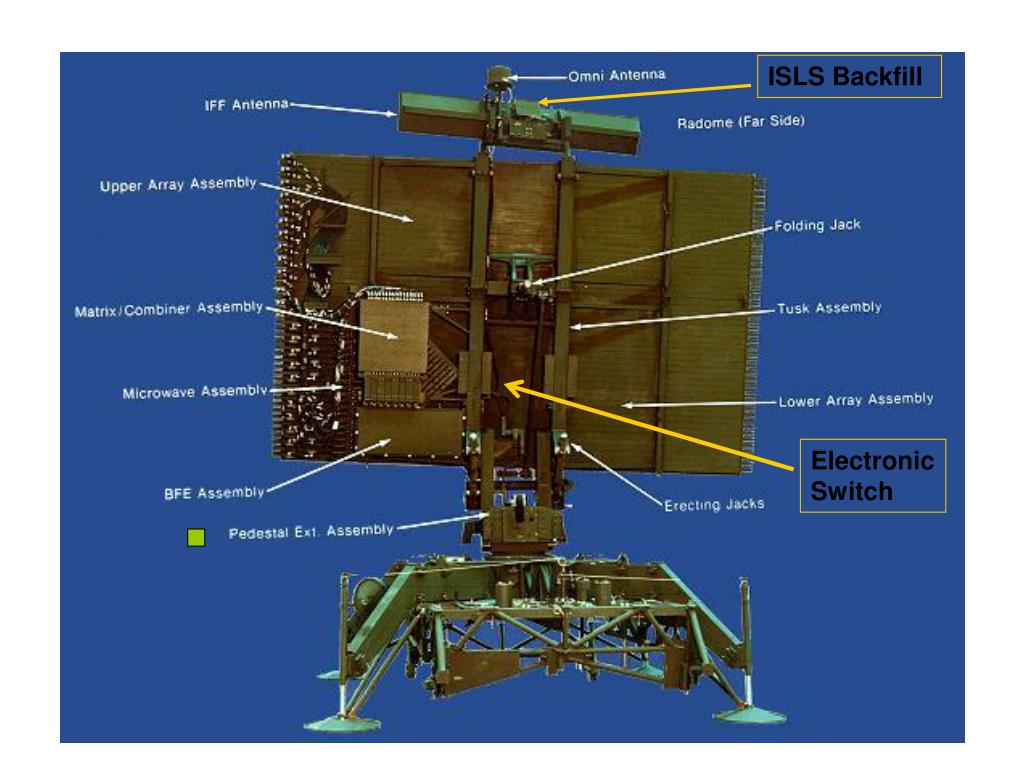 Omni Antenna

ISLS Backfill

IFF Antenna

Radome (Far Side)

Upper Array Assembly

Folding Jack

Matrix/Combiner Assembly

Tusk Assembly

Microwave Assembly

Lower Array Assembly

Electronic Switch

BFE Assembly

Erecting Jacks

Pedestal Ext. Assembly